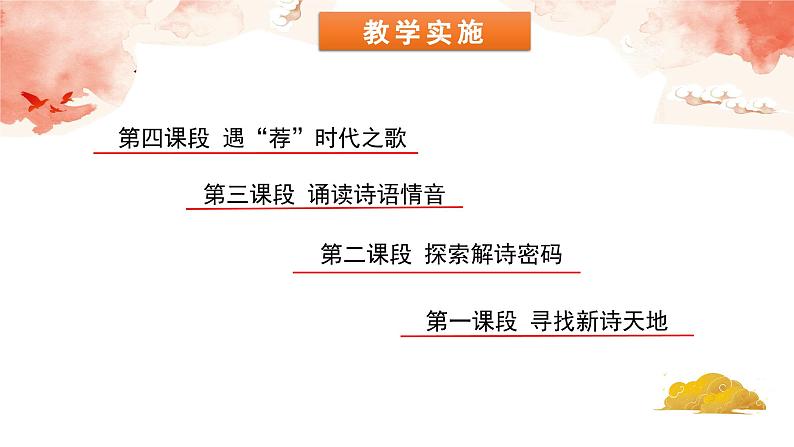 教学实施

第四课段 遇“荐”时代之歌

第三课段 诵读诗语情音

第二课段 探索解诗密码

第一课段 寻找新诗天地